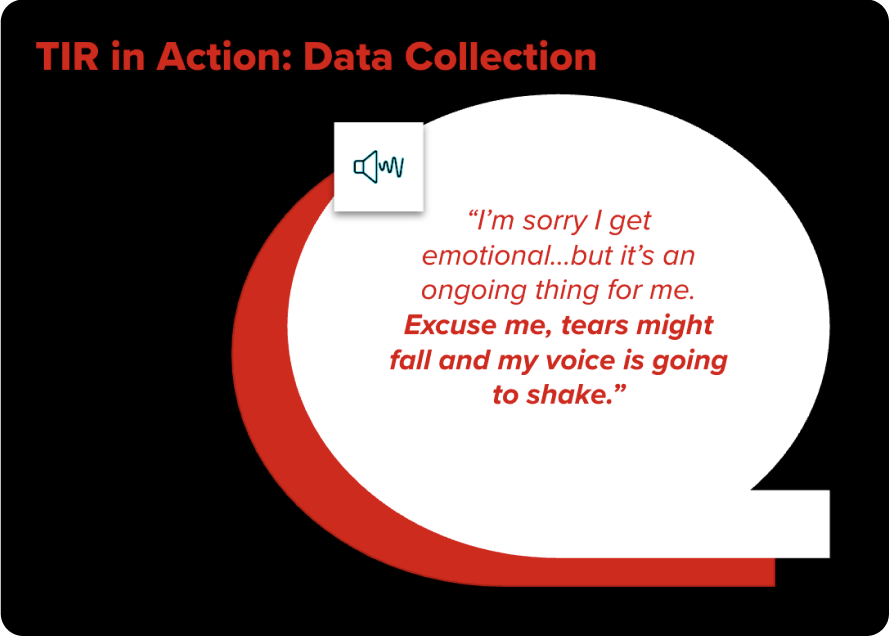 TIR in Action: Data Collection

“I’m sorry I get emotional…but it’s an ongoing thing for me. Excuse me, tears might fall and my voice is going to shake.”